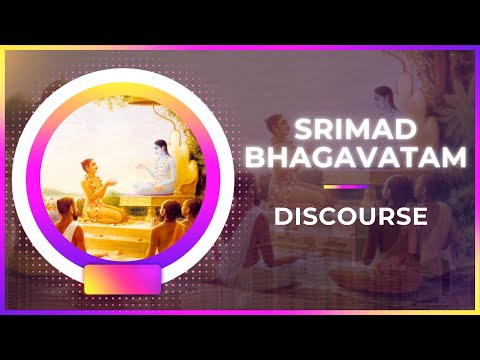 SRIMAD BHAGAVATAM

DISCOURSE